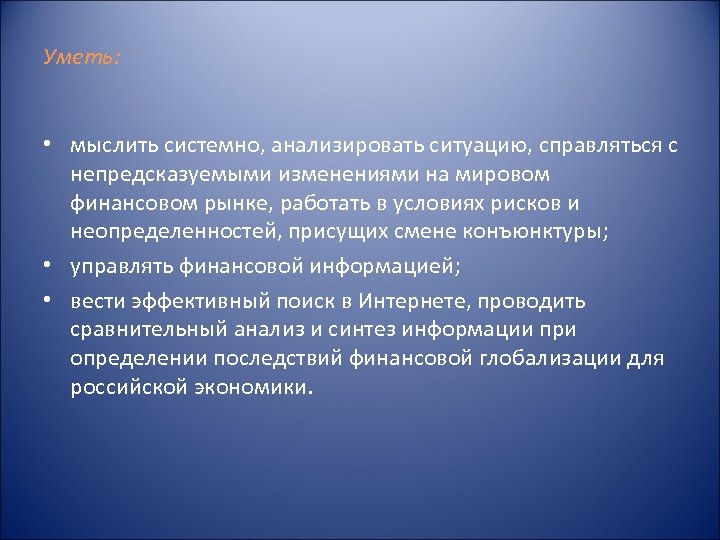 Уметь:

• мыслить системно, анализировать ситуацию, справляться с непредсказуемыми изменениями на мировом финансовом рынке, работать в условиях рисков и неопределенностей, присущих смене конъюнктуры;
• управлять финансовой информацией;
• вести эффективный поиск в Интернете, проводить сравнительный анализ и синтез информации при определении последствий финансовой глобализации для российской экономики.